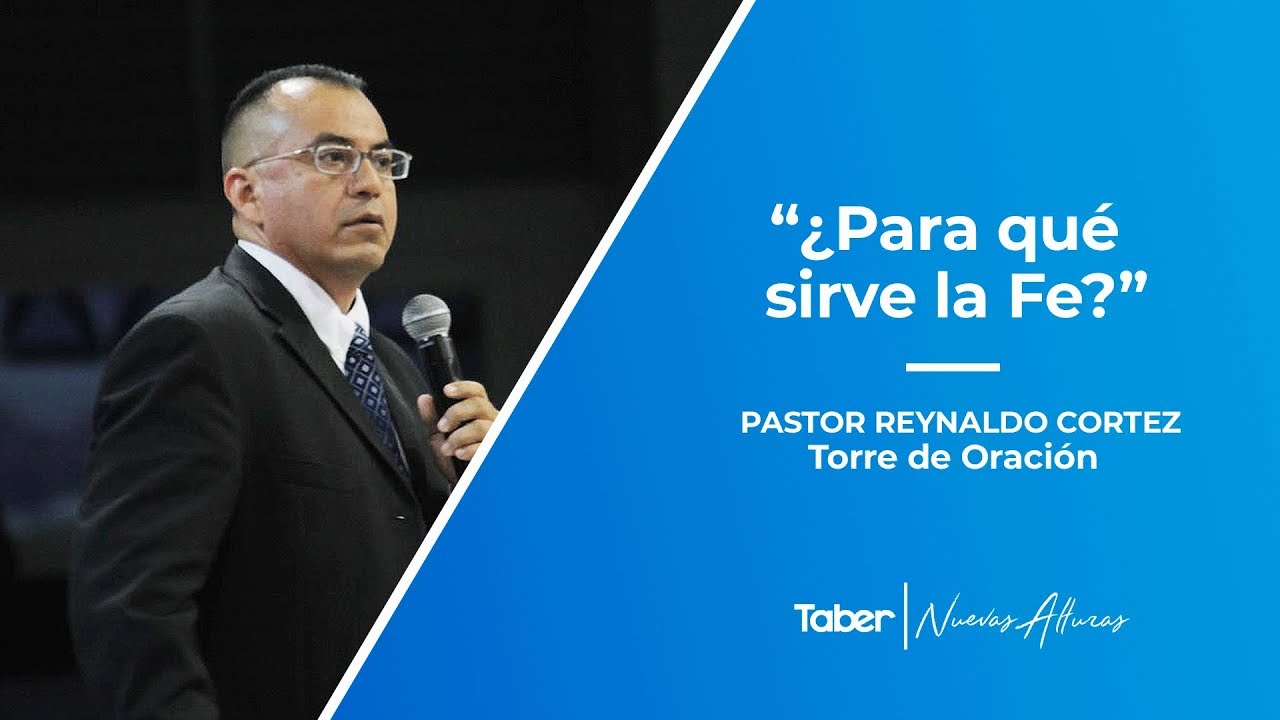 “¿Para qué sirve la Fe?”

PASTOR REYNALDO CORTEZ
Torre de Oración

Taber | Nuevas Alturas